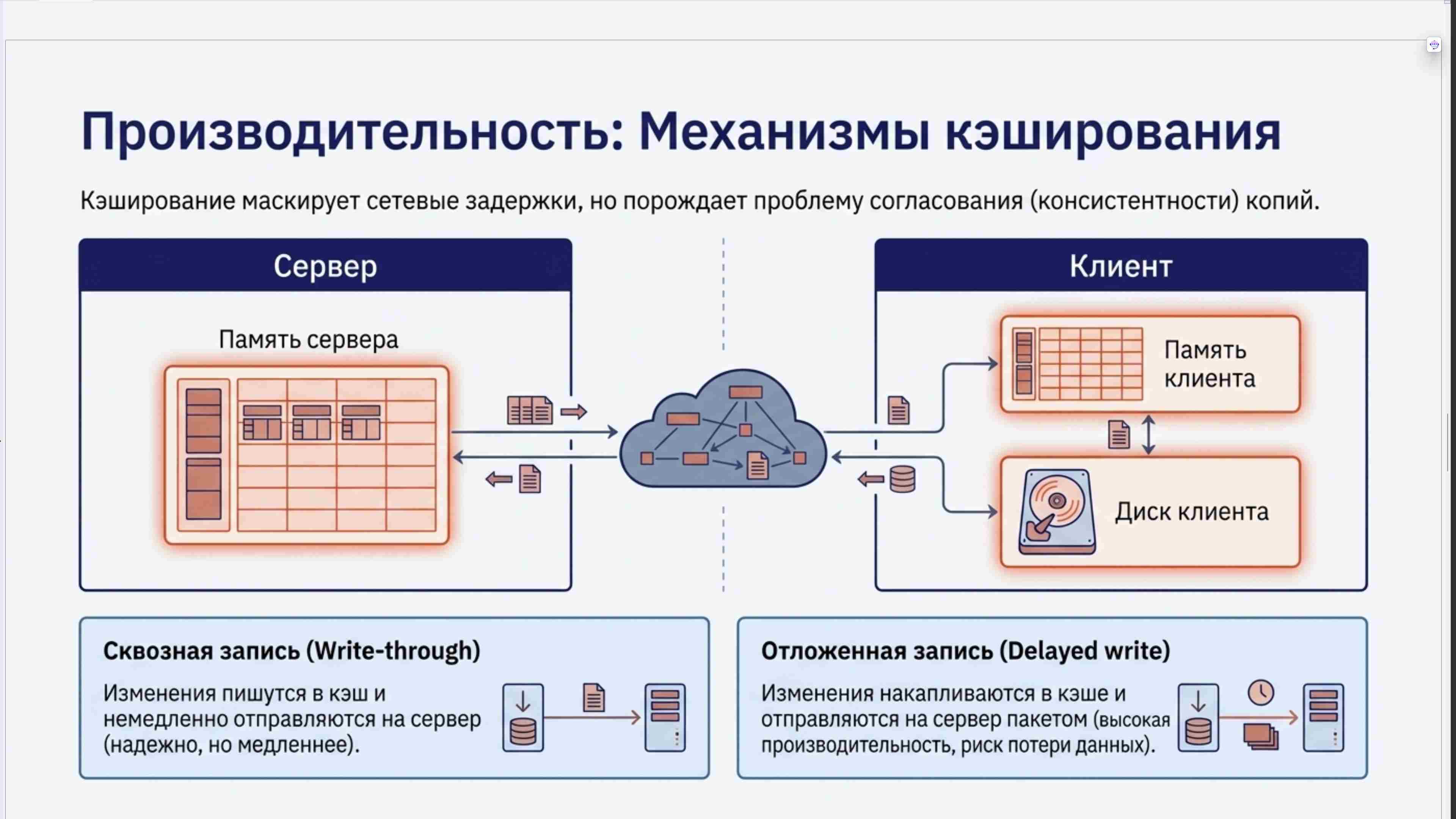 Производительность: Механизмы кэширования

Кэширование маскирует сетевые задержки, но порождает проблему согласования (консистентности) копий.

Сервер

Память сервера

Клиент

Память клиента

Диск клиента

Сквозная запись (Write-through)

Изменения пишутся в кэш и немедленно отправляются на сервер (надежно, но медленнее).

Отложенная запись (Delayed write)

Изменения накапливаются в кэше и отправляются на сервер пакетом (высокая производительность, риск потери данных).